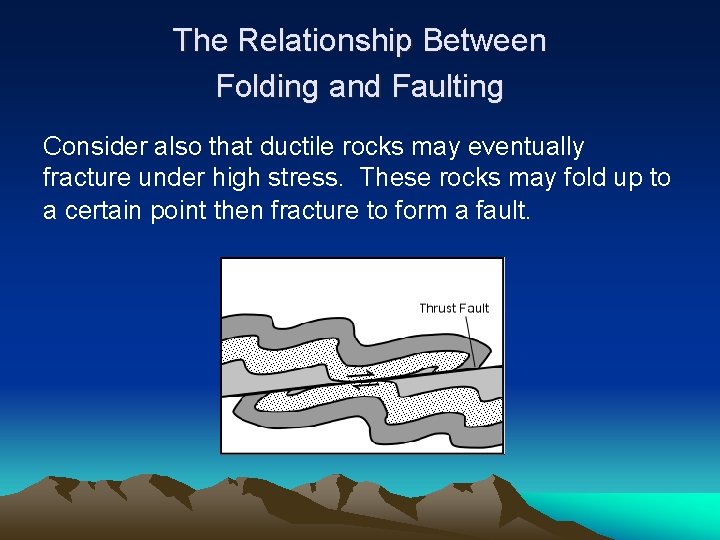 The Relationship Between Folding and Faulting

Consider also that ductile rocks may eventually fracture under high stress. These rocks may fold up to a certain point then fracture to form a fault.

Thrust Fault